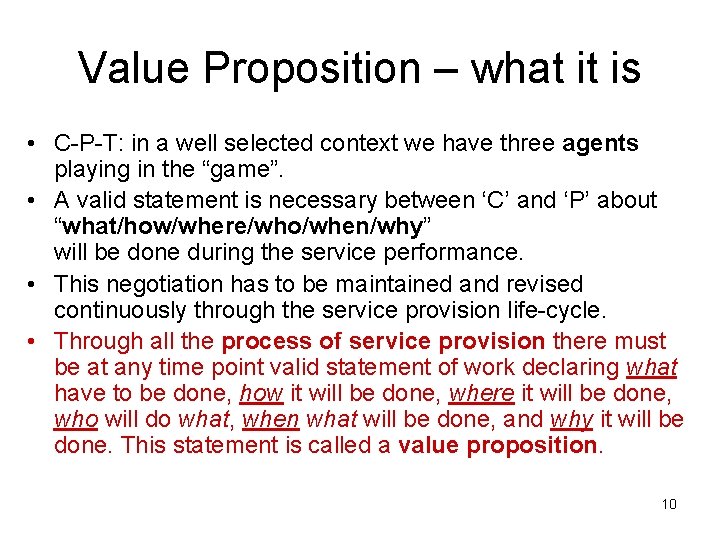 Value Proposition – what it is

• C-P-T: in a well selected context we have three agents playing in the “game”.
• A valid statement is necessary between ‘C’ and ‘P’ about “what/how/where/who/when/why” will be done during the service performance.
• This negotiation has to be maintained and revised continuously through the service provision life-cycle.
• Through all the process of service provision there must be at any time point valid statement of work declaring what have to be done, how it will be done, where it will be done, who will do what, when what will be done, and why it will be done. This statement is called a value proposition.

10